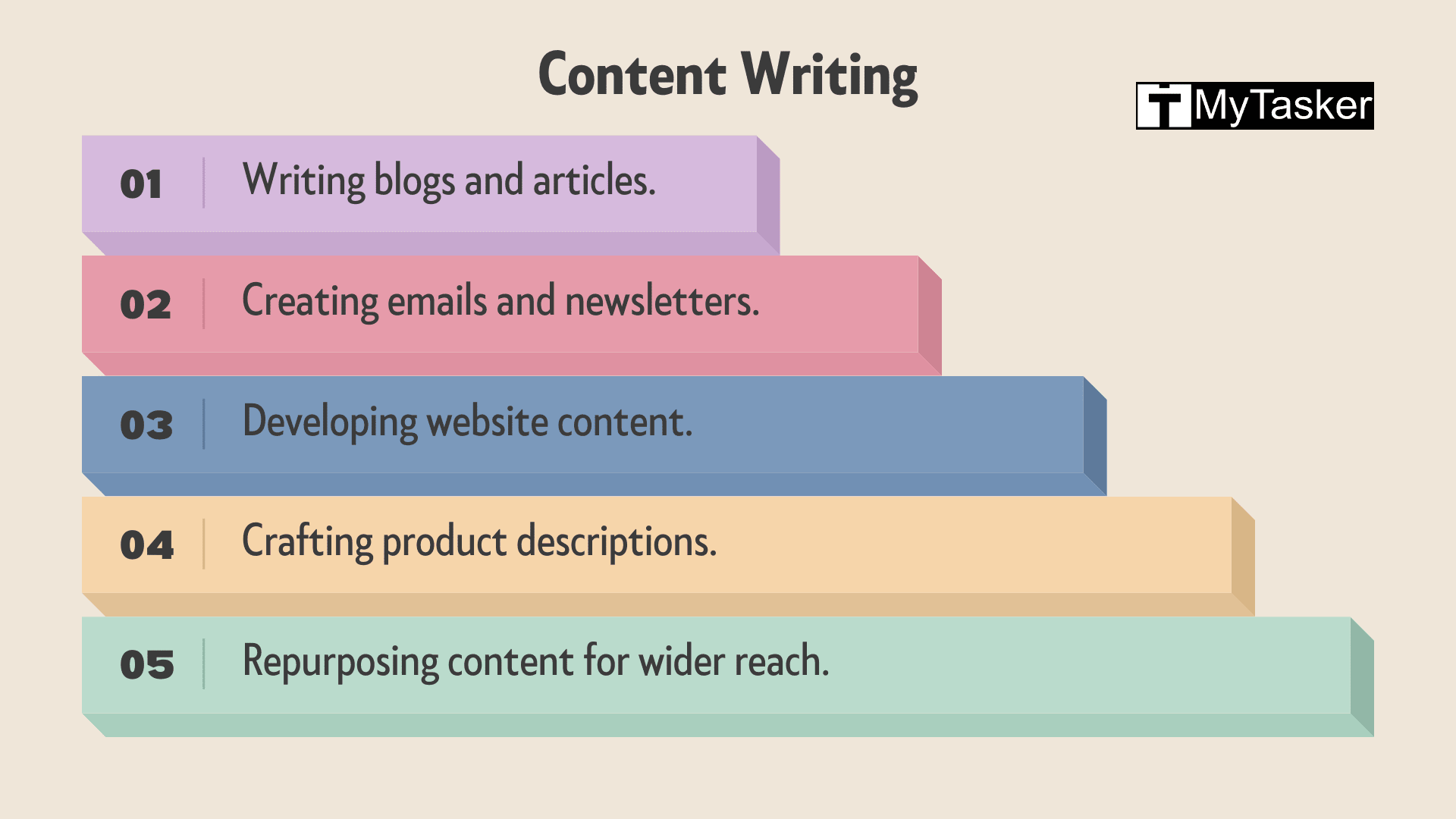 Content Writing

MyTasker

01 Writing blogs and articles.

02 Creating emails and newsletters.

03 Developing website content.

04 Crafting product descriptions.

05 Repurposing content for wider reach.